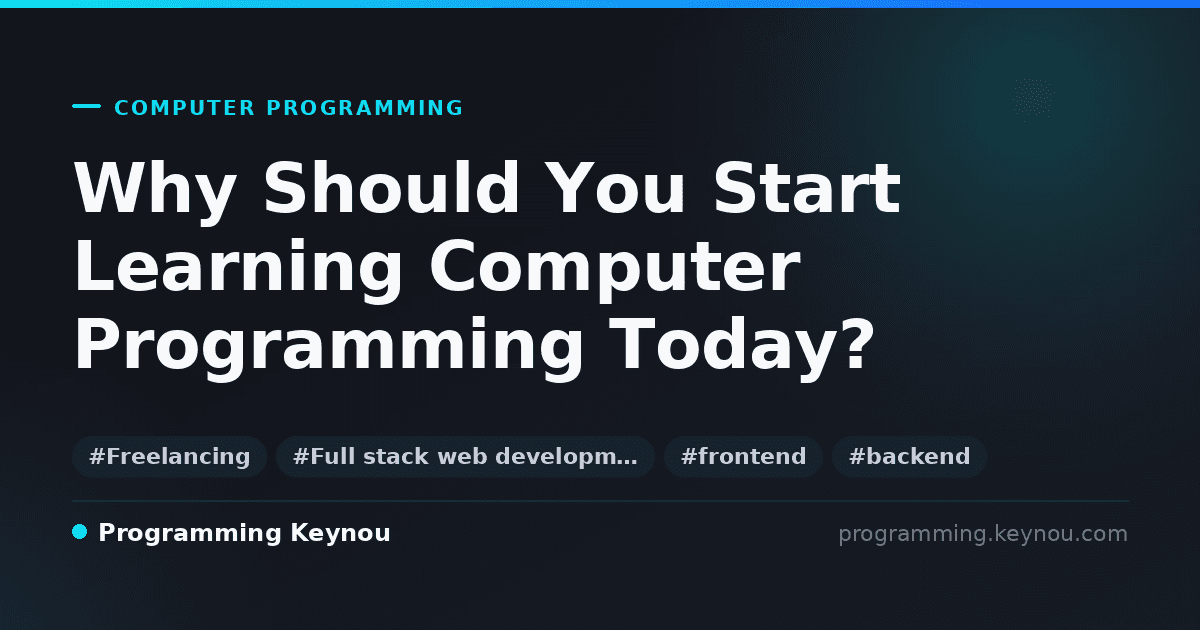 COMPUTER PROGRAMMING

Why Should You Start Learning Computer Programming Today?

#Freelancing #Full stack web developm… #frontend #backend

Programming Keynou

programming.keynou.com